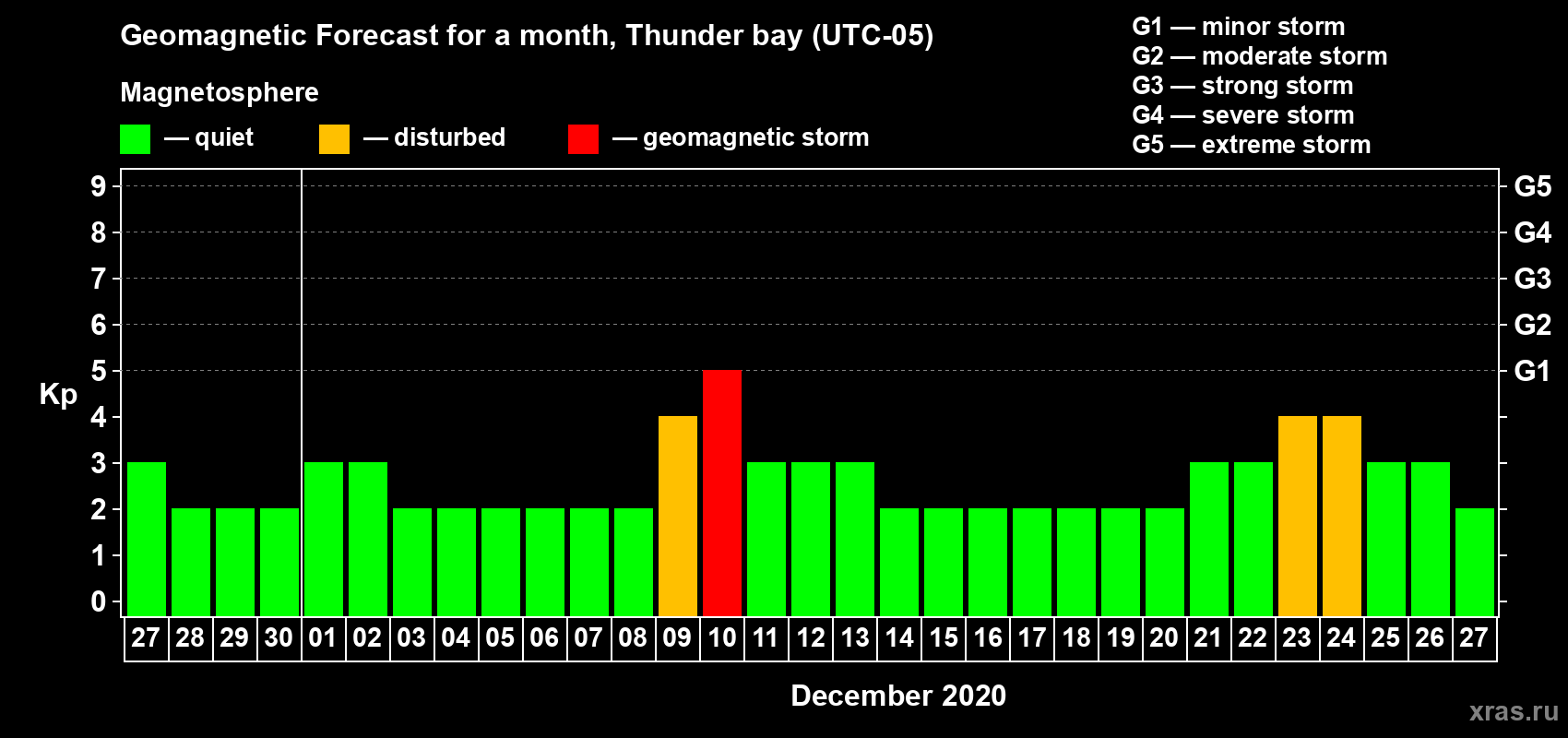 Geomagnetic Forecast for a month, Thunder bay (UTC-05)

Magnetosphere

— quiet — disturbed — geomagnetic storm

G1 — minor storm
G2 — moderate storm
G3 — strong storm
G4 — severe storm
G5 — extreme storm

Kp

9
8
7
6
5
4
3
2
1
0

G5
G4
G3
G2
G1

27 28 29 30 01 02 03 04 05 06 07 08 09 10 11 12 13 14 15 16 17 18 19 20 21 22 23 24 25 26 27

December 2020

xras.ru